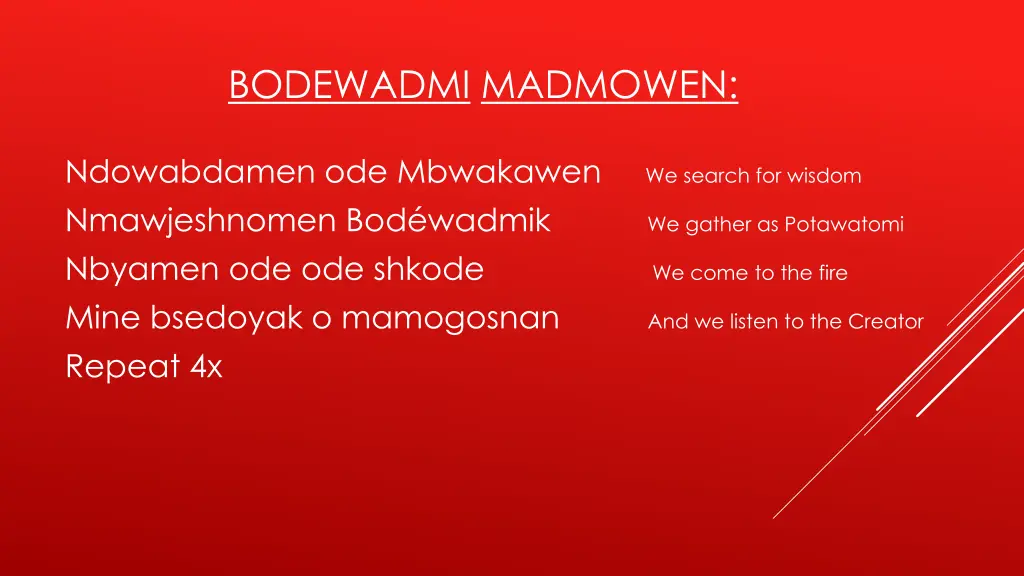 BODEWADMI MADMOWEN:

Ndowabdamen ode Mbwakawen We search for wisdom
Nmawjeshnomen Bodéwadmik We gather as Potawatomi
Nbyamen ode ode shkode We come to the fire
Mine bsedoyak o mamogosnan And we listen to the Creator
Repeat 4x